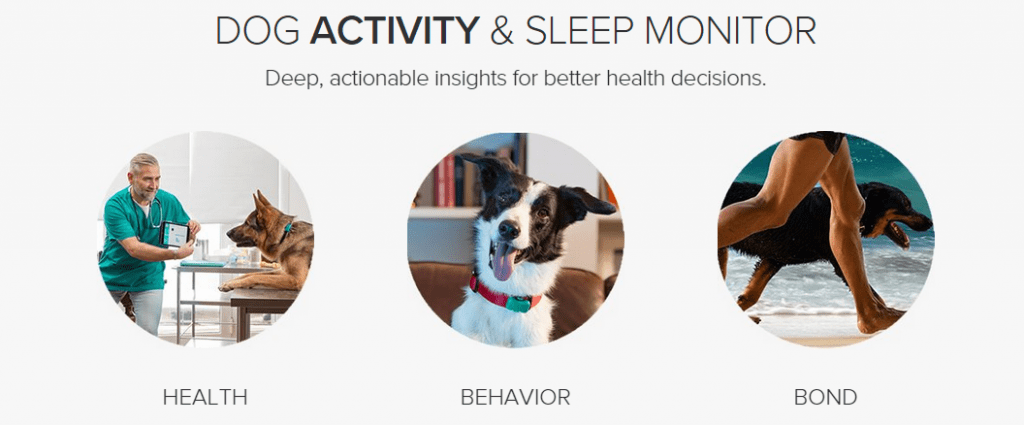 DOG ACTIVITY & SLEEP MONITOR

Deep, actionable insights for better health decisions.

HEALTH

BEHAVIOR

BOND